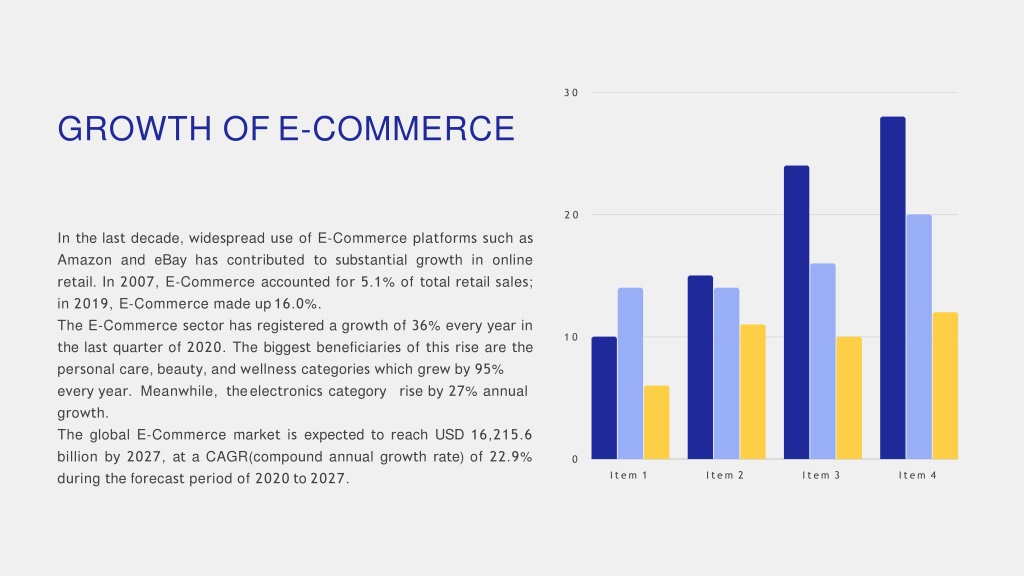 GROWTH OF E-COMMERCE

In the last decade, widespread use of E-Commerce platforms such as Amazon and eBay has contributed to substantial growth in online retail. In 2007, E-Commerce accounted for 5.1% of total retail sales; in 2019, E-Commerce made up 16.0%.
The E-Commerce sector has registered a growth of 36% every year in the last quarter of 2020. The biggest beneficiaries of this rise are the personal care, beauty, and wellness categories which grew by 95% every year. Meanwhile, the electronics category rise by 27% annual growth.
The global E-Commerce market is expected to reach USD 16,215.6 billion by 2027, at a CAGR(compound annual growth rate) of 22.9% during the forecast period of 2020 to 2027.

30
20
10
0
Item 1
Item 2
Item 3
Item 4